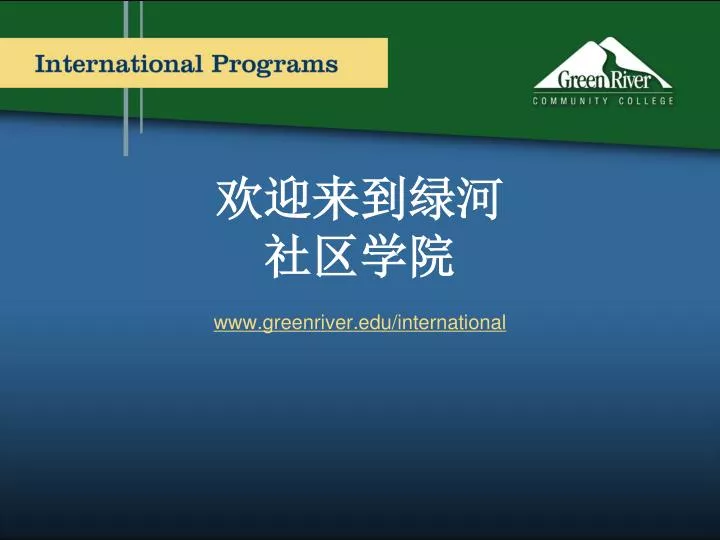 International Programs

Green River
COMMUNITY COLLEGE

欢迎来到绿河
社区学院

www.greenriver.edu/international